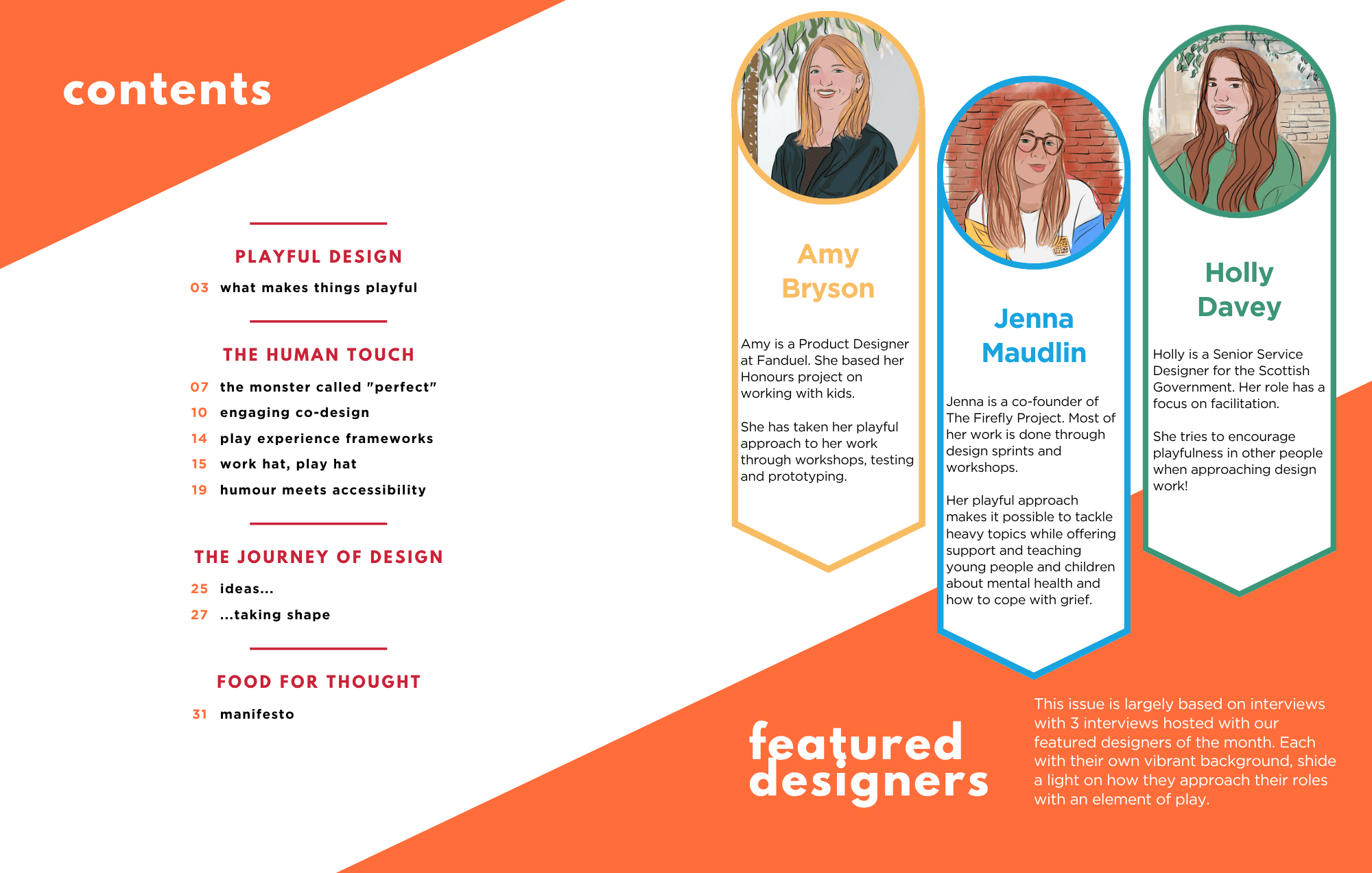 contents

PLAYFUL DESIGN

03 what makes things playful

THE HUMAN TOUCH

07 the monster called "perfect"
10 engaging co-design
14 play experience frameworks
15 work hat, play hat
19 humour meets accessibility

THE JOURNEY OF DESIGN

25 ideas...
27 ...taking shape

FOOD FOR THOUGHT

31 manifesto

Amy Bryson

Amy is a Product Designer at Fanduel. She based her Honours project on working with kids.

She has taken her playful approach to her work through workshops, testing and prototyping.

Jenna Maudlin

Jenna is a co-founder of The Firefly Project. Most of her work is done through design sprints and workshops.

Her playful approach makes it possible to tackle heavy topics while offering support and teaching young people and children about mental health and how to cope with grief.

Holly Davey

Holly is a Senior Service Designer for the Scottish Government. Her role has a focus on facilitation.

She tries to encourage playfulness in other people when approaching design work!

featured designers

This issue is largely based on interviews with 3 interviews hosted with our featured designers of the month. Each with their own vibrant background, shide a light on how they approach their roles with an element of play.